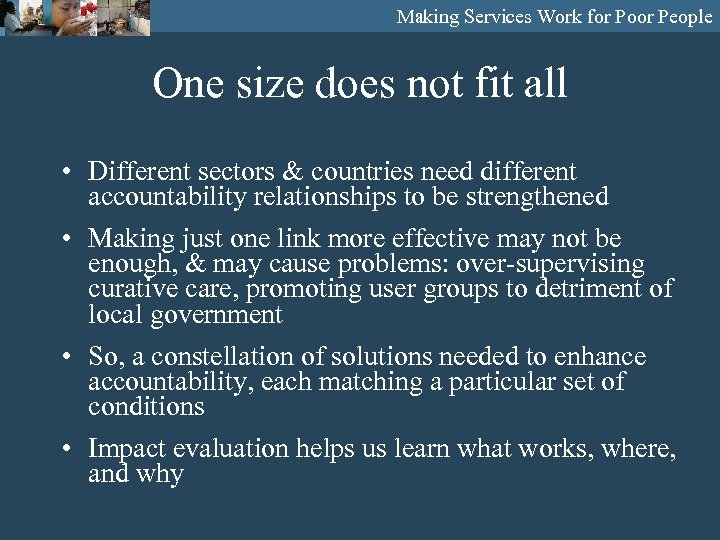 Making Services Work for Poor People

One size does not fit all

• Different sectors & countries need different accountability relationships to be strengthened

• Making just one link more effective may not be enough, & may cause problems: over-supervising curative care, promoting user groups to detriment of local government

• So, a constellation of solutions needed to enhance accountability, each matching a particular set of conditions

• Impact evaluation helps us learn what works, where, and why